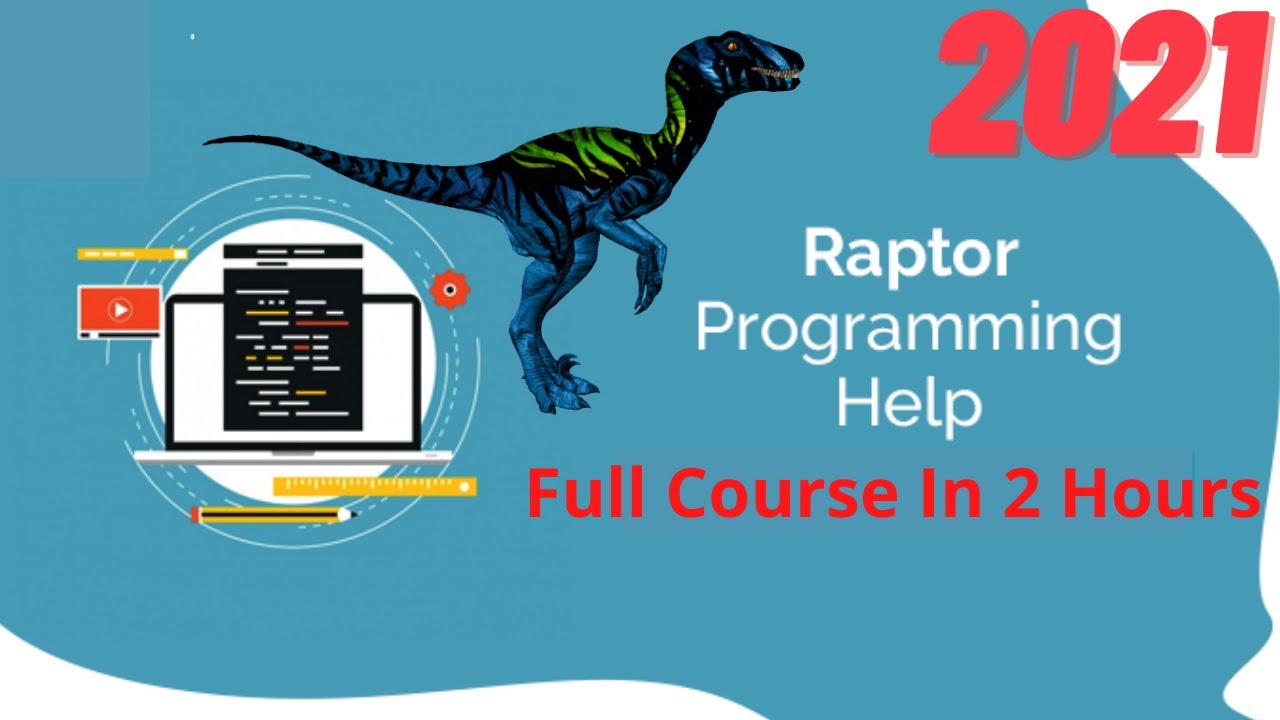 2021

Raptor
Programming
Help

Full Course In 2 Hours